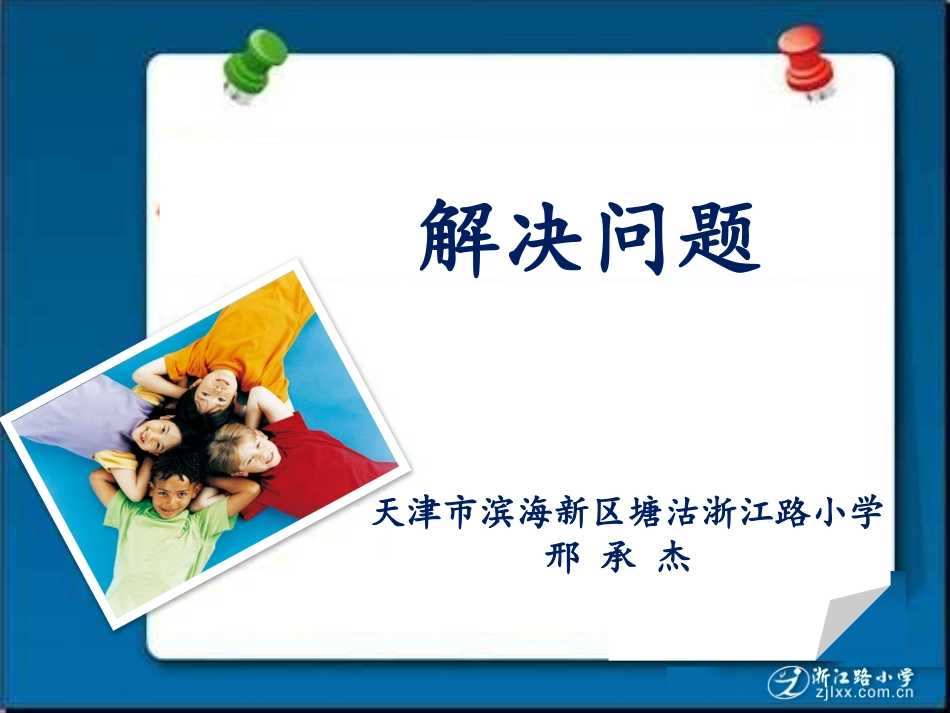 解决问题

天津市滨海新区塘沽浙江路小学
邢 承 杰

浙江路小学
zjlxx.com.cn